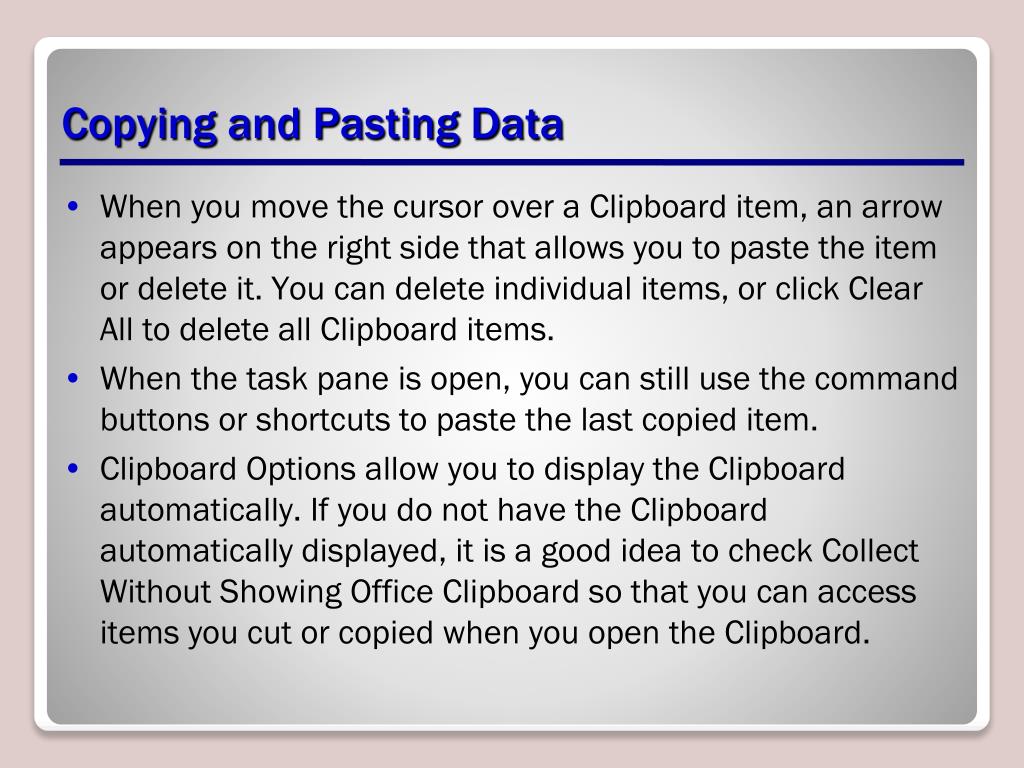 Copying and Pasting Data

• When you move the cursor over a Clipboard item, an arrow appears on the right side that allows you to paste the item or delete it. You can delete individual items, or click Clear All to delete all Clipboard items.

• When the task pane is open, you can still use the command buttons or shortcuts to paste the last copied item.

• Clipboard Options allow you to display the Clipboard automatically. If you do not have the Clipboard automatically displayed, it is a good idea to check Collect Without Showing Office Clipboard so that you can access items you cut or copied when you open the Clipboard.